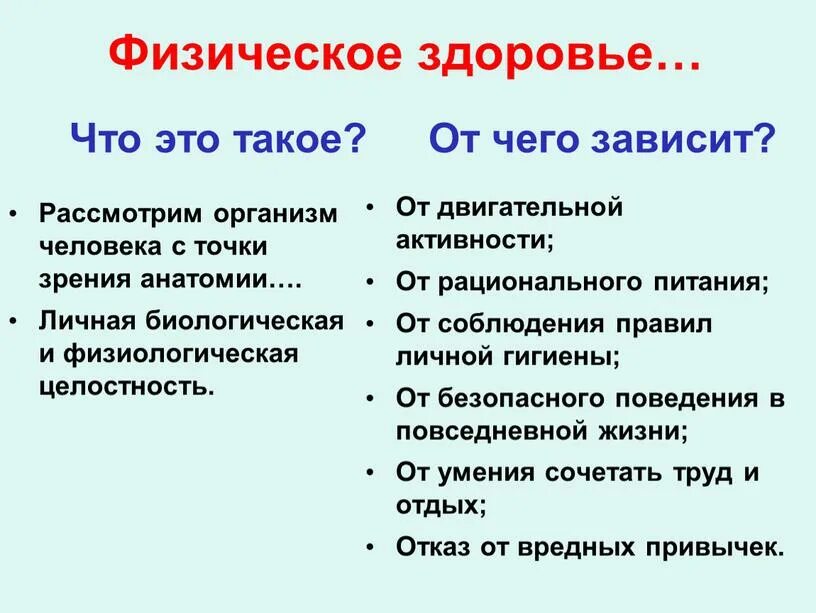 Физическое здоровье…

Что это такое?

• Рассмотрим организм человека с точки зрения анатомии….
• Личная биологическая и физиологическая целостность.

От чего зависит?

• От двигательной активности;
• От рационального питания;
• От соблюдения правил личной гигиены;
• От безопасного поведения в повседневной жизни;
• От умения сочетать труд и отдых;
• Отказ от вредных привычек.